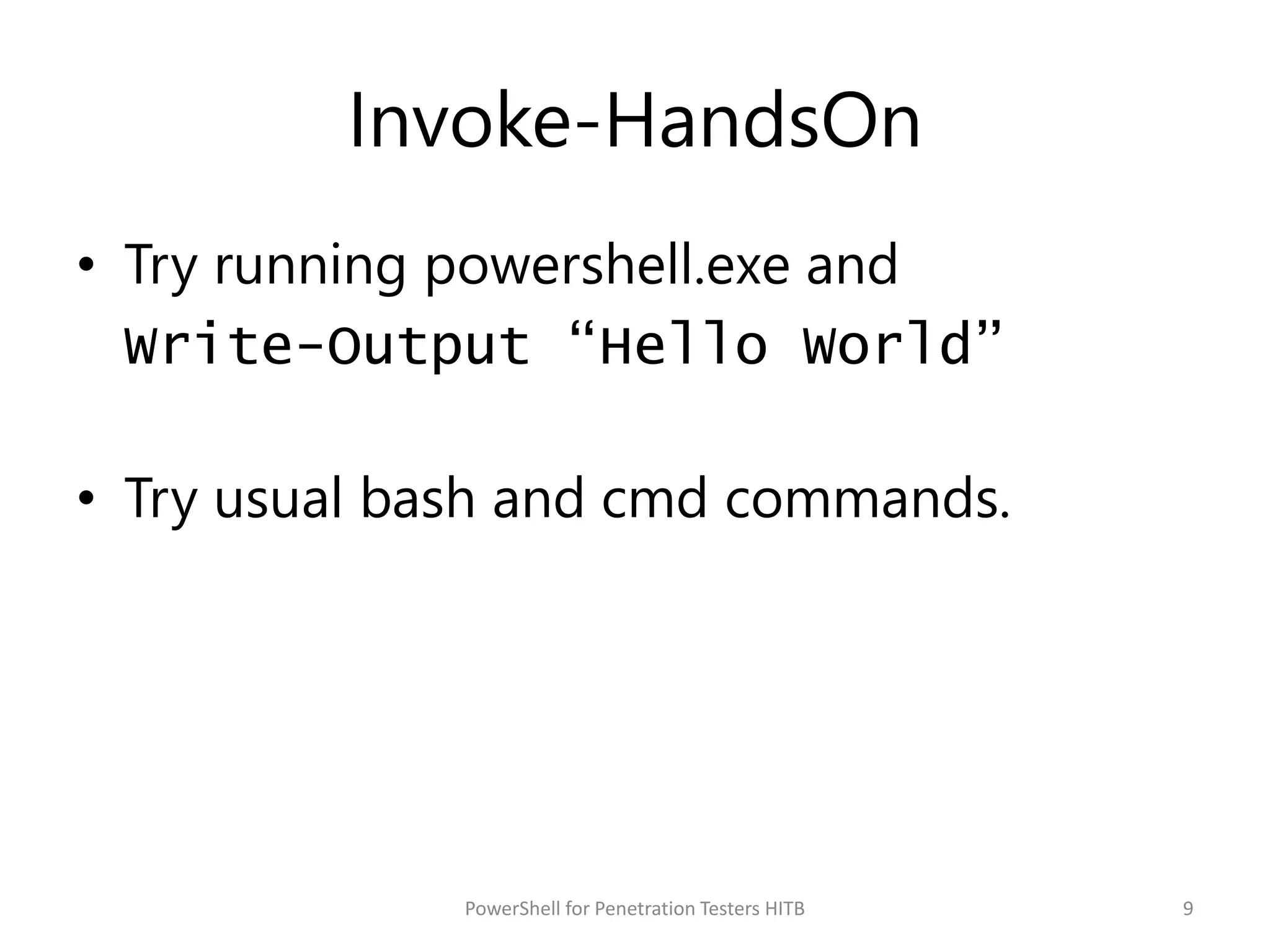 Invoke-HandsOn

• Try running powershell.exe and Write–Output “Hello World”

• Try usual bash and cmd commands.

PowerShell for Penetration Testers HITB

9